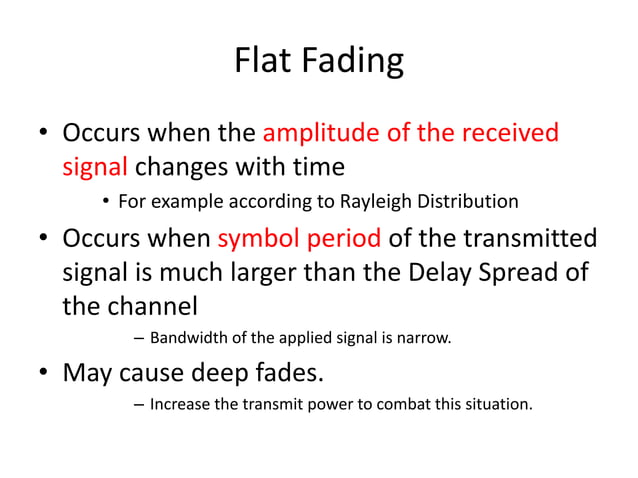 Flat Fading

• Occurs when the amplitude of the received signal changes with time

• For example according to Rayleigh Distribution

• Occurs when symbol period of the transmitted signal is much larger than the Delay Spread of the channel

– Bandwidth of the applied signal is narrow.

• May cause deep fades.

– Increase the transmit power to combat this situation.